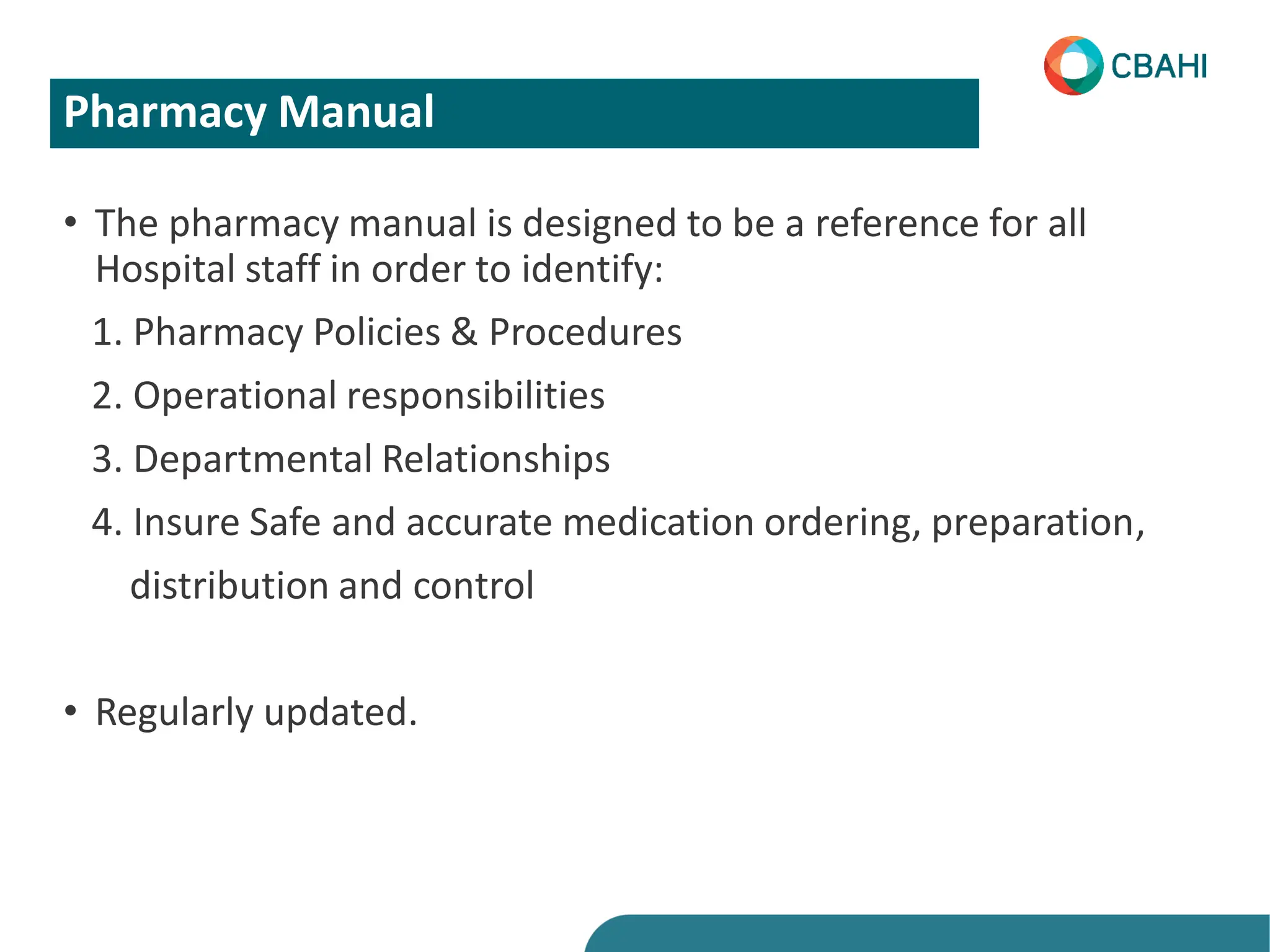 CBAHI

Pharmacy Manual

• The pharmacy manual is designed to be a reference for all Hospital staff in order to identify:

1. Pharmacy Policies & Procedures

2. Operational responsibilities

3. Departmental Relationships

4. Insure Safe and accurate medication ordering, preparation, distribution and control

• Regularly updated.